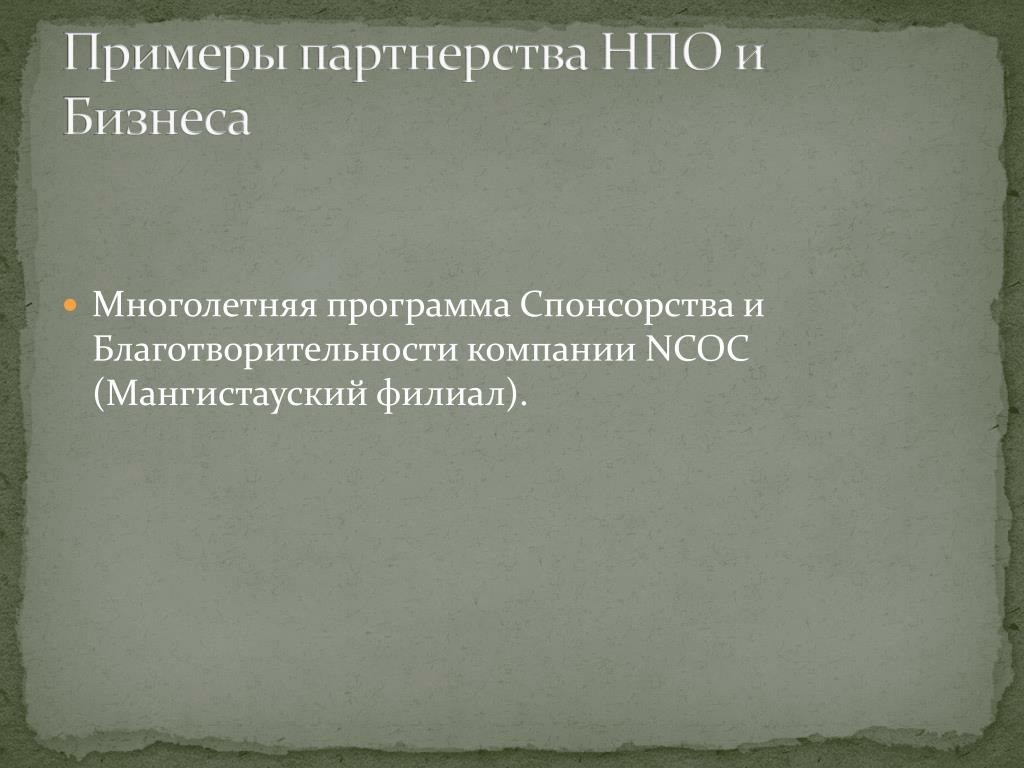 Примеры партнерства НПО и Бизнеса

Многолетняя программа Спонсорства и Благотворительности компании NCOC (Мангистауский филиал).